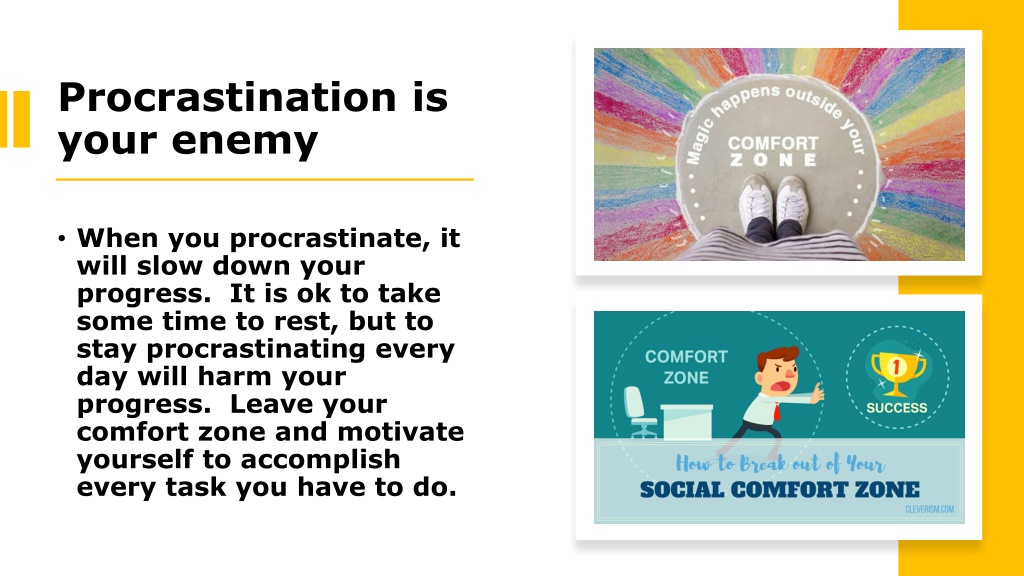 Procrastination is your enemy

• When you procrastinate, it will slow down your progress. It is ok to take some time to rest, but to stay procrastinating every day will harm your progress. Leave your comfort zone and motivate yourself to accomplish every task you have to do.

Magic happens outside your
COMFORT ZONE

COMFORT ZONE
1
SUCCESS
How to Break out of Your
SOCIAL COMFORT ZONE
CLEVERISM.COM